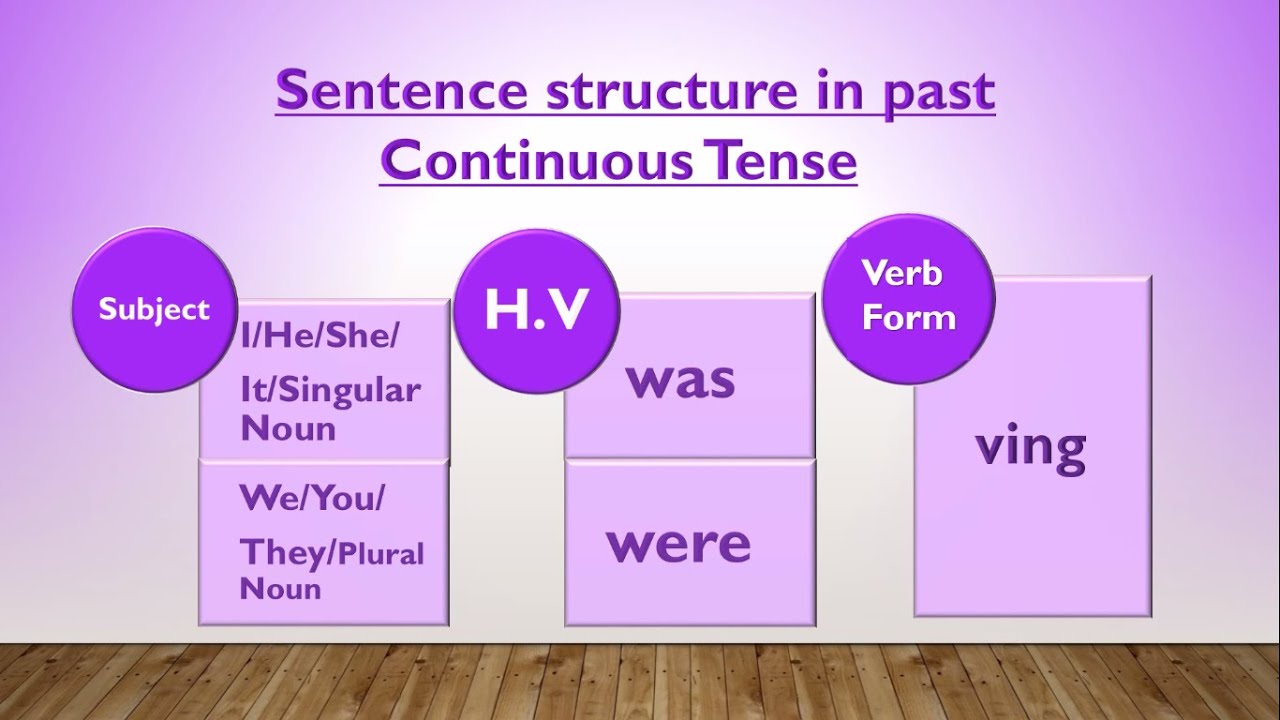 Sentence structure in past Continuous Tense

Subject

I/He/She/ It/Singular Noun

We/You/ They/Plural Noun

H.V

was

were

Verb Form

ving